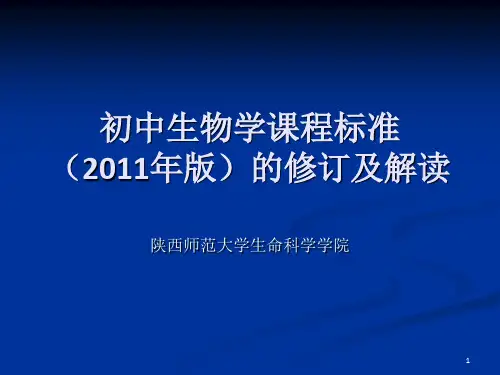 初中生物学课程标准
（2011年版）的修订及解读

陕西师范大学生命科学学院

1